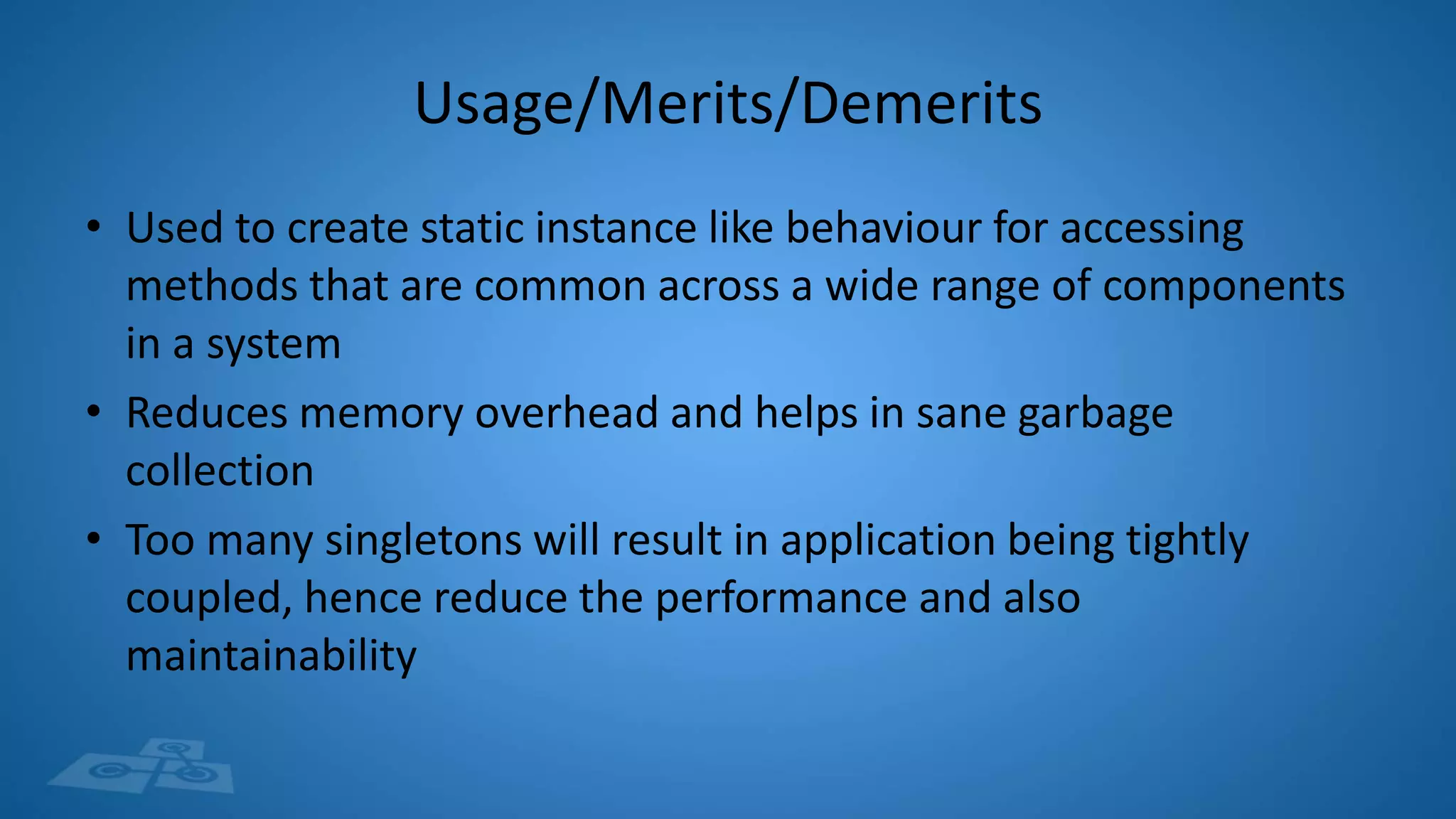 Usage/Merits/Demerits

• Used to create static instance like behaviour for accessing methods that are common across a wide range of components in a system

• Reduces memory overhead and helps in sane garbage collection

• Too many singletons will result in application being tightly coupled, hence reduce the performance and also maintainability